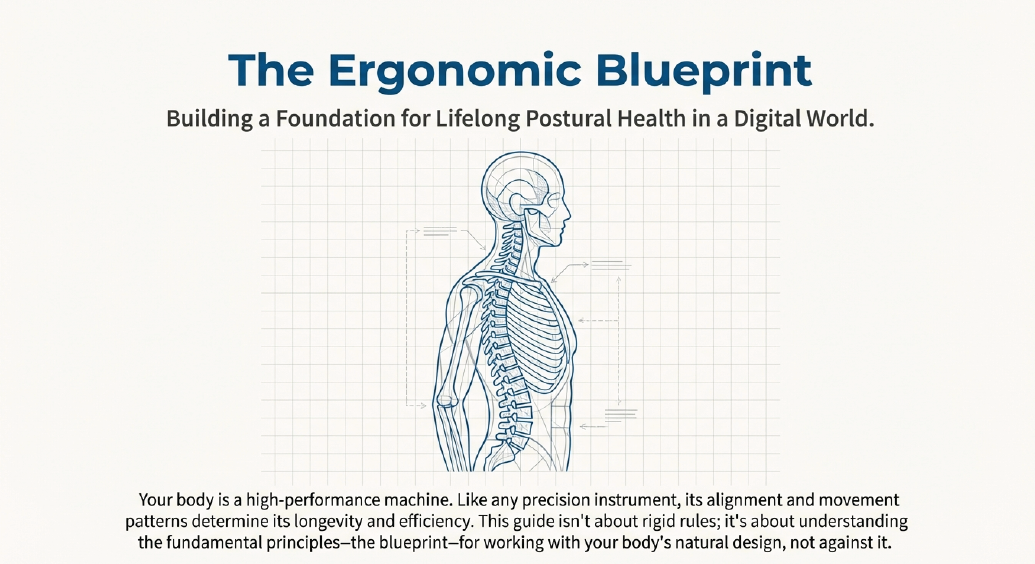 The Ergonomic Blueprint

Building a Foundation for Lifelong Postural Health in a Digital World.

Your body is a high-performance machine. Like any precision instrument, its alignment and movement patterns determine its longevity and efficiency. This guide isn't about rigid rules; it's about understanding the fundamental principles—the blueprint—for working with your body's natural design, not against it.